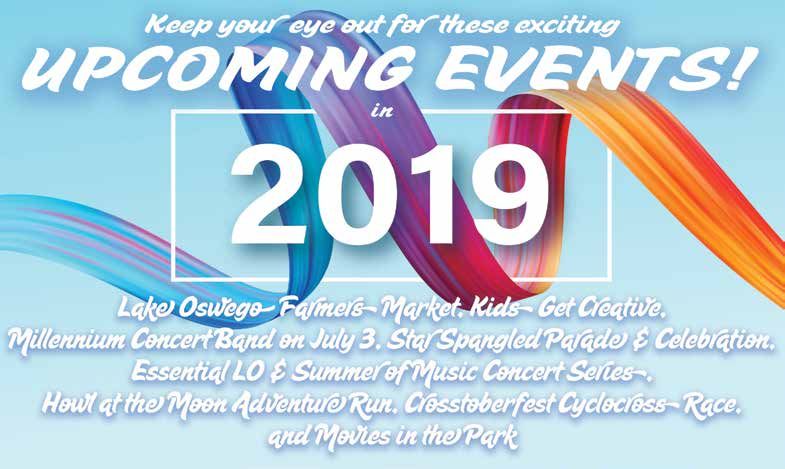 Keep your eye out for these exciting
UPCOMING EVENTS!
in
2019

Lake Oswego Farmers Market, Kids Get Creative, Millennium Concert Band on July 3, Star Spangled Parade & Celebration, Essential LO & Summer of Music Concert Series, Howl at the Moon Adventure Run, Crosstoberfest Cyclocross Race, and Movies in the Park